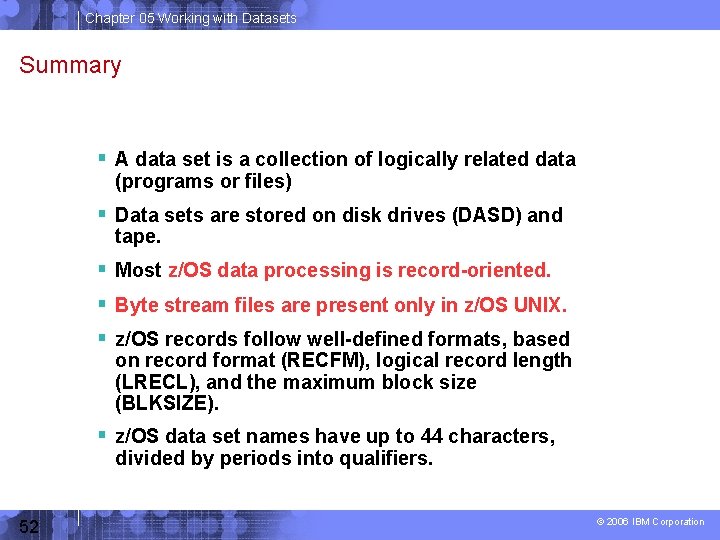 Chapter 05 Working with Datasets

Summary

▪ A data set is a collection of logically related data (programs or files)

▪ Data sets are stored on disk drives (DASD) and tape.

▪ Most z/OS data processing is record-oriented.

▪ Byte stream files are present only in z/OS UNIX.

▪ z/OS records follow well-defined formats, based on record format (RECFM), logical record length (LRECL), and the maximum block size (BLKSIZE).

▪ z/OS data set names have up to 44 characters, divided by periods into qualifiers.

52

© 2006 IBM Corporation